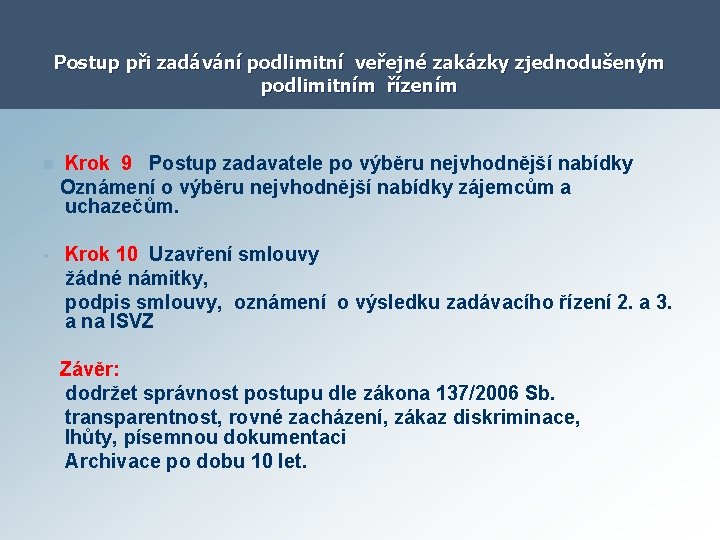 Postup při zadávání podlimitní veřejné zakázky zjednodušeným podlimitním řízením

Krok 9 Postup zadavatele po výběru nejvhodnější nabídky
Oznámení o výběru nejvhodnější nabídky zájemcům a uchazečům.

Krok 10 Uzavření smlouvy
žádné námitky,
podpis smlouvy, oznámení o výsledku zadávacího řízení 2. a 3. a na ISVZ

Závěr:
dodržet správnost postupu dle zákona 137/2006 Sb.
transparentnost, rovné zacházení, zákaz diskriminace, lhůty, písemnou dokumentaci
Archivace po dobu 10 let.